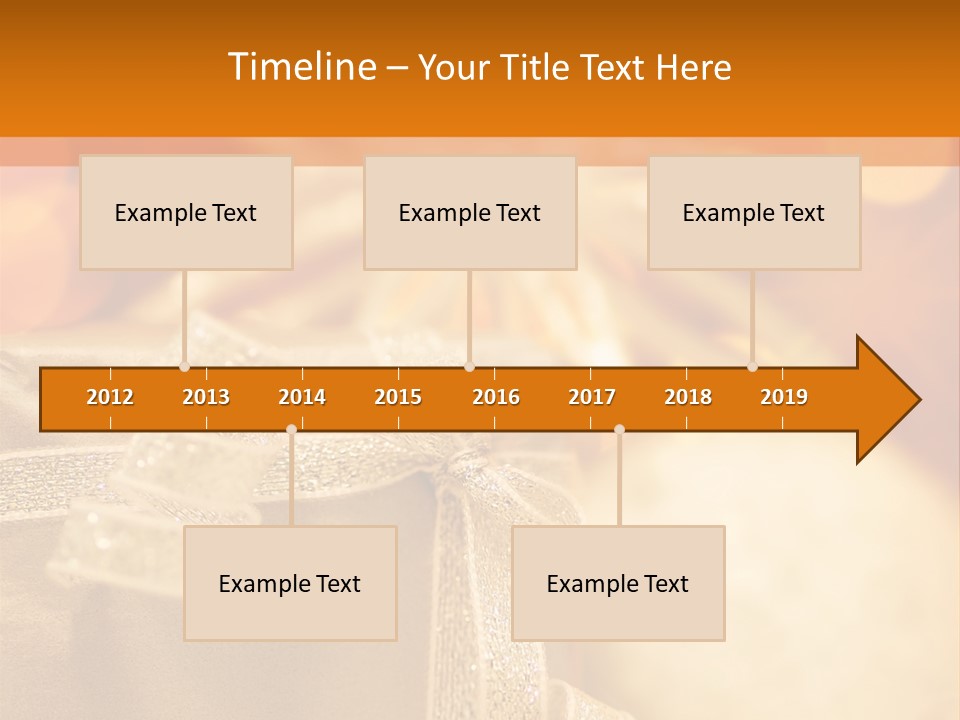 Timeline – Your Title Text Here

Example Text

Example Text

Example Text

2012 2013 2014 2015 2016 2017 2018 2019

Example Text

Example Text